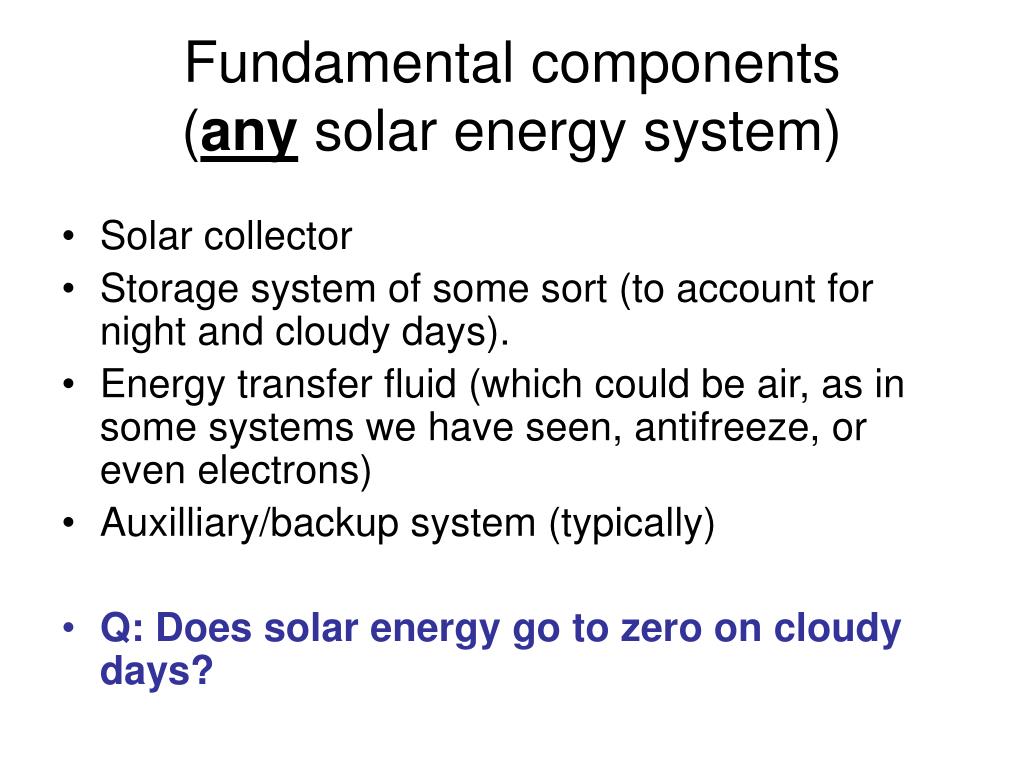 Fundamental components
(any solar energy system)

• Solar collector
• Storage system of some sort (to account for night and cloudy days).
• Energy transfer fluid (which could be air, as in some systems we have seen, antifreeze, or even electrons)
• Auxilliary/backup system (typically)

• Q: Does solar energy go to zero on cloudy days?